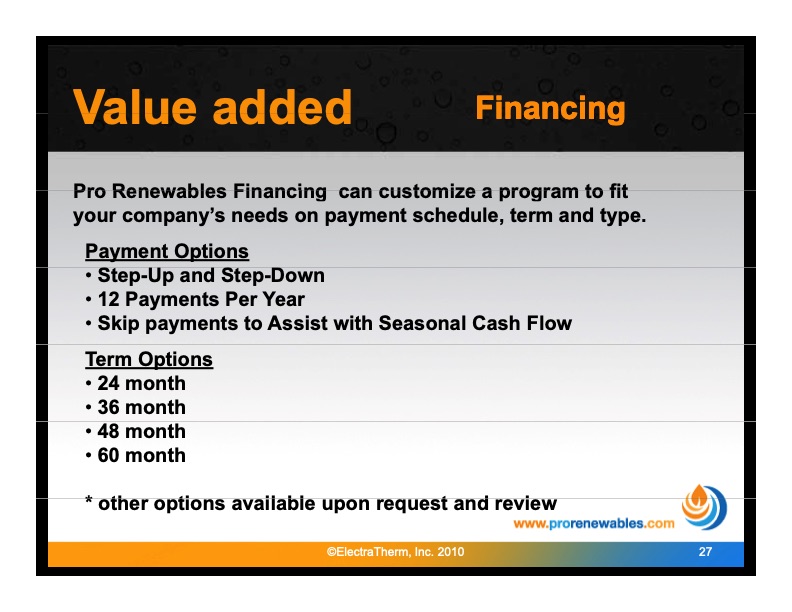 Value added Financing

Pro Renewables Financing can customize a program to fit your company's needs on payment schedule, term and type.

Payment Options
• Step-Up and Step-Down
• 12 Payments Per Year
• Skip payments to Assist with Seasonal Cash Flow

Term Options
• 24 month
• 36 month
• 48 month
• 60 month

* other options available upon request and review

www.prorenewables.com

©ElectraTherm, Inc. 2010

27